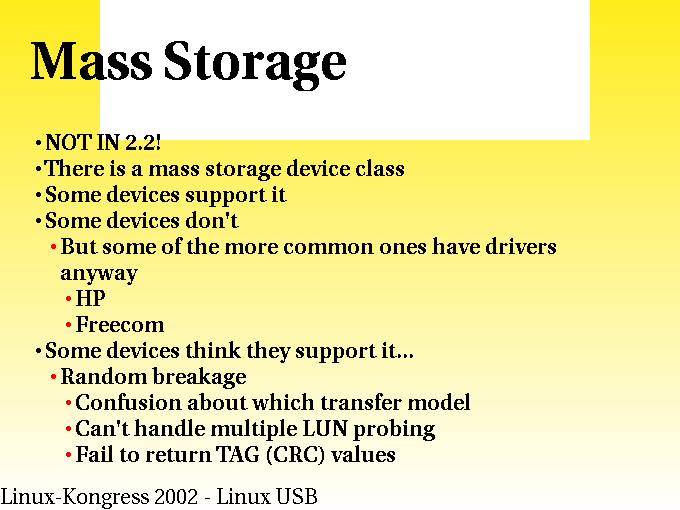 Mass Storage

• NOT IN 2.2!
• There is a mass storage device class
• Some devices support it
• Some devices don't
  • But some of the more common ones have drivers anyway
    • HP
    • Freecom
• Some devices think they support it...
  • Random breakage
    • Confusion about which transfer model
    • Can't handle multiple LUN probing
    • Fail to return TAG (CRC) values

Linux-Kongress 2002 - Linux USB